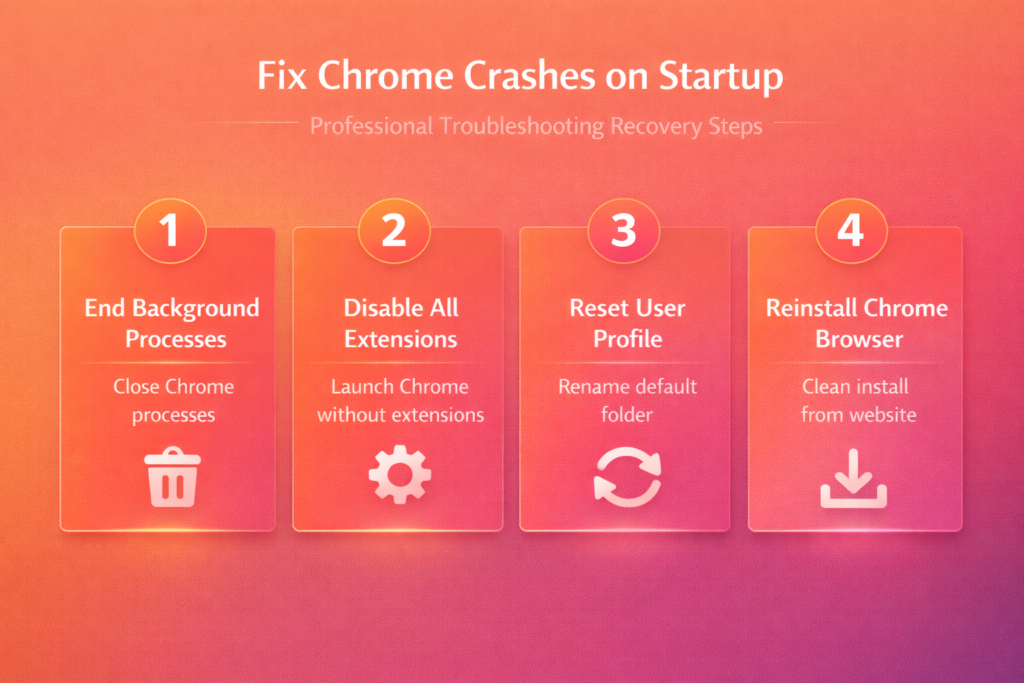 Fix Chrome Crashes on Startup

Professional Troubleshooting Recovery Steps

1

End Background Processes

Close Chrome processes

2

Disable All Extensions

Launch Chrome without extensions

3

Reset User Profile

Rename default folder

4

Reinstall Chrome Browser

Clean install from website